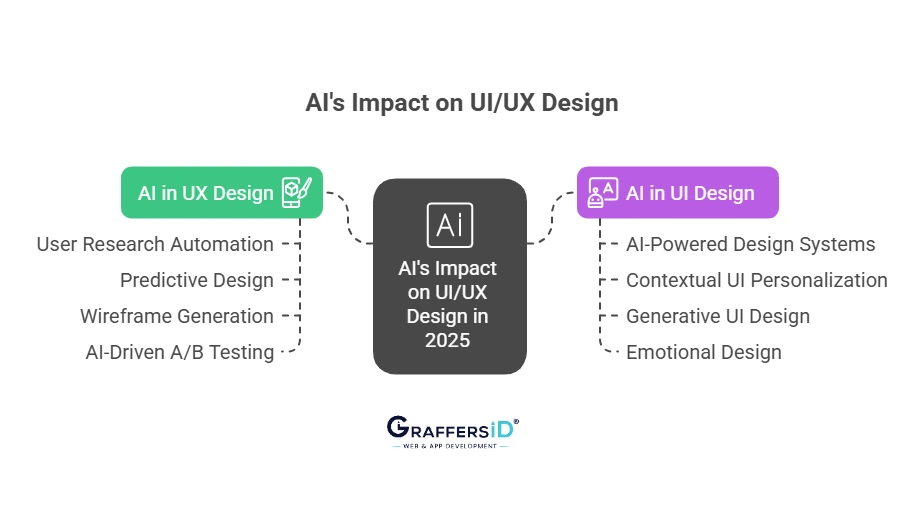 AI's Impact on UI/UX Design

AI in UX Design

User Research Automation

Predictive Design

Wireframe Generation

AI-Driven A/B Testing

Ai

AI's Impact on UI/UX Design in 2025

AI in UI Design

AI-Powered Design Systems

Contextual UI Personalization

Generative UI Design

Emotional Design

GRAFFERSID®
WEB & APP DEVELOPMENT